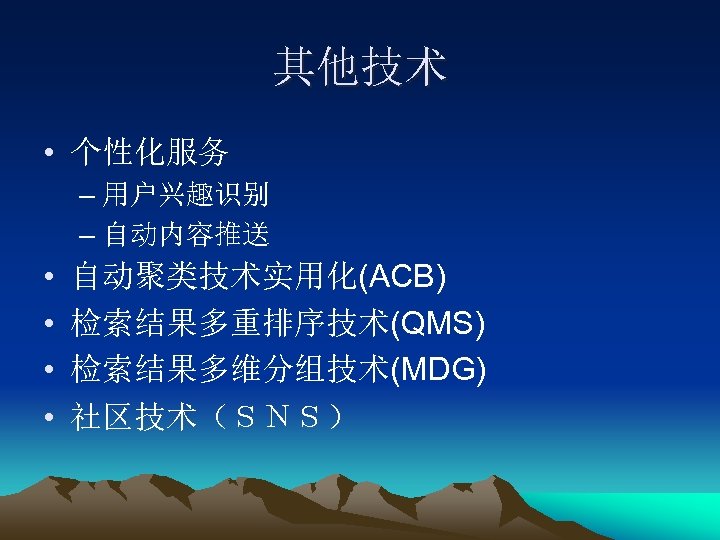 其他技术

• 个性化服务
– 用户兴趣识别
– 自动内容推送
• 自动聚类技术实用化(ACB)
• 检索结果多重排序技术(QMS)
• 检索结果多维分组技术(MDG)
• 社区技术（ＳＮＳ）